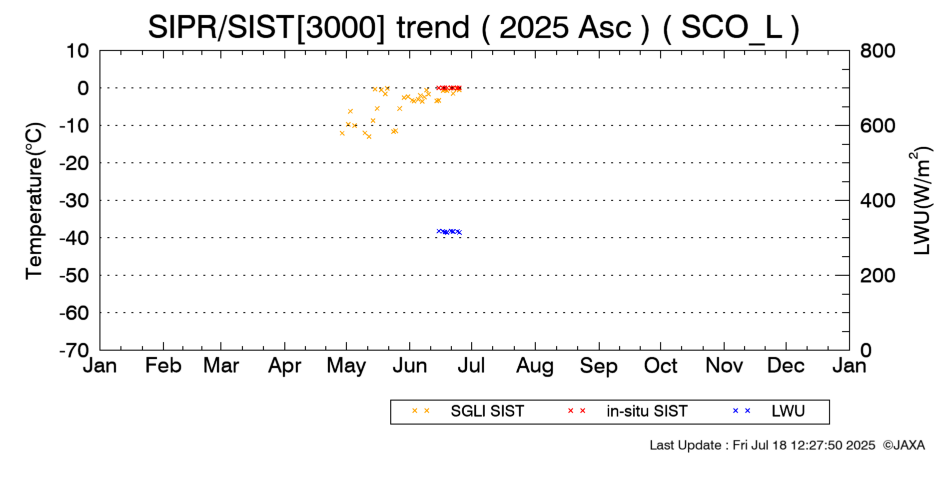 SIPR/SIST[3000] trend ( 2025 Asc ) ( SCO_L )

Temperature(°C)

10
0
-10
-20
-30
-40
-50
-60
-70

LWU(W/m$^2$)

800
600
400
200
0

Jan Feb Mar Apr May Jun Jul Aug Sep Oct Nov Dec Jan

× × SGLI SIST × × in-situ SIST × × LWU

Last Update : Fri Jul 18 12:27:50 2025 ©JAXA